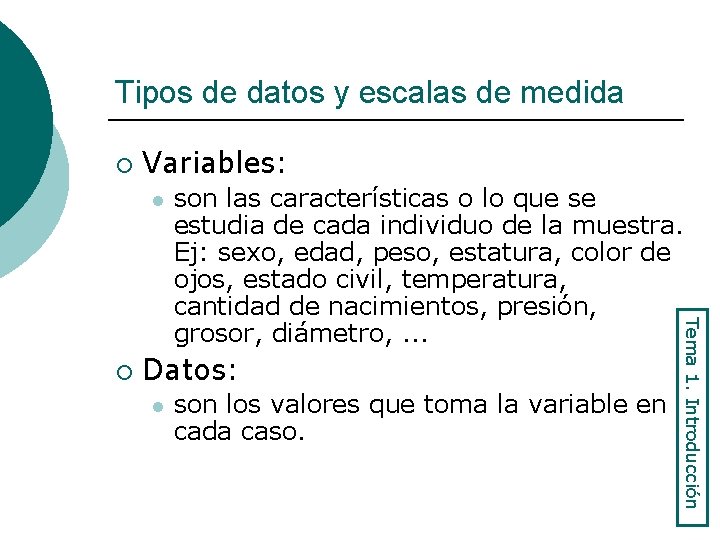 Tipos de datos y escalas de medida

Variables:

son las características o lo que se estudia de cada individuo de la muestra. Ej: sexo, edad, peso, estatura, color de ojos, estado civil, temperatura, cantidad de nacimientos, presión, grosor, diámetro, ...

Datos:

son los valores que toma la variable en cada caso.

Tema 1. Introducción